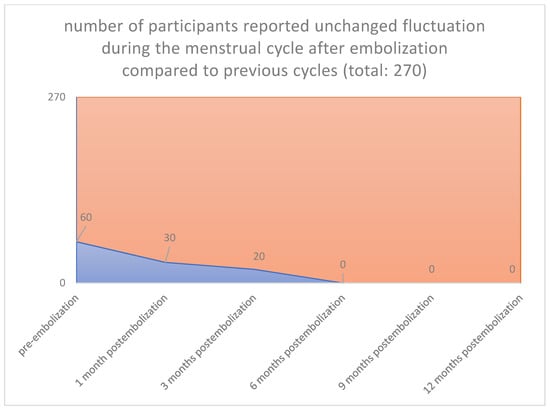 number of participants reported unchanged fluctuation during the menstrual cycle after embolization compared to previous cycles (total: 270)

270

0

60

30

20

0

0

0

pre-embolization

1 month postembolization

3 months postembolization

6 months postembolization

9 months postembolization

12 months postembolization